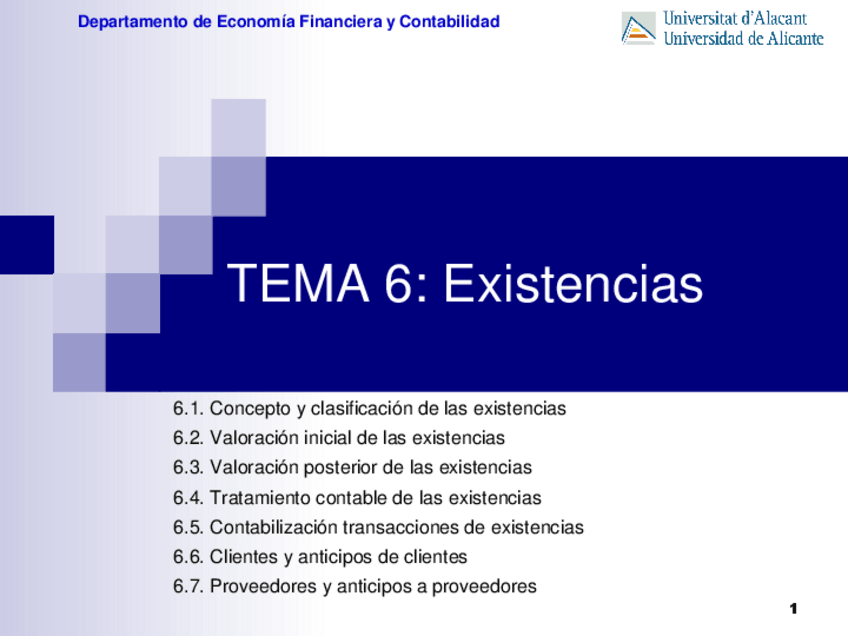 Departamento de Economía Financiera y Contabilidad

Universitat d'Alacant
Universidad de Alicante

TEMA 6: Existencias

6.1. Concepto y clasificación de las existencias
6.2. Valoración inicial de las existencias
6.3. Valoración posterior de las existencias
6.4. Tratamiento contable de las existencias
6.5. Contabilización transacciones de existencias
6.6. Clientes y anticipos de clientes
6.7. Proveedores y anticipos a proveedores

1